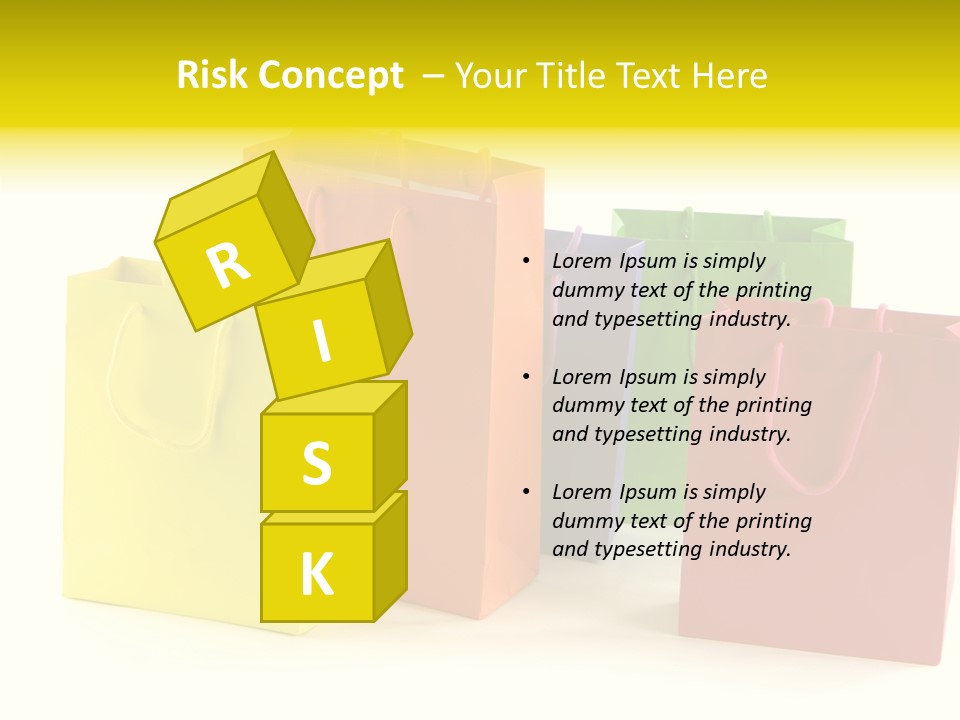 Risk Concept – Your Title Text Here

R
I
S
K

• Lorem Ipsum is simply dummy text of the printing and typesetting industry.

• Lorem Ipsum is simply dummy text of the printing and typesetting industry.

• Lorem Ipsum is simply dummy text of the printing and typesetting industry.